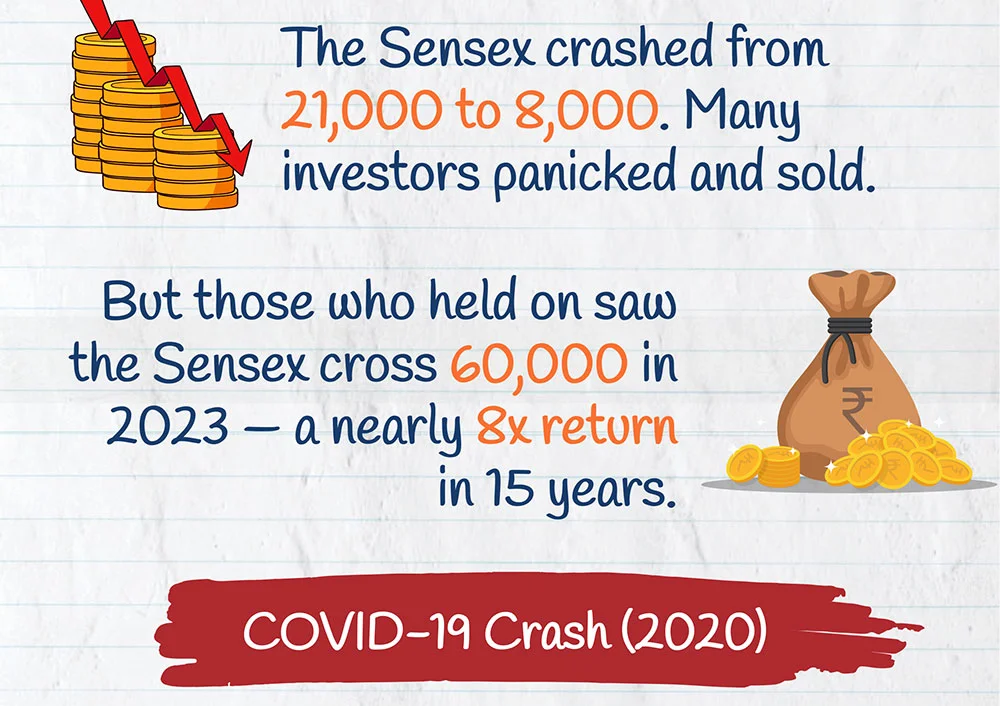 The Sensex crashed from 21,000 to 8,000. Many investors panicked and sold.

But those who held on saw the Sensex cross 60,000 in 2023 — a nearly 8x return in 15 years.

₹

COVID-19 Crash (2020)